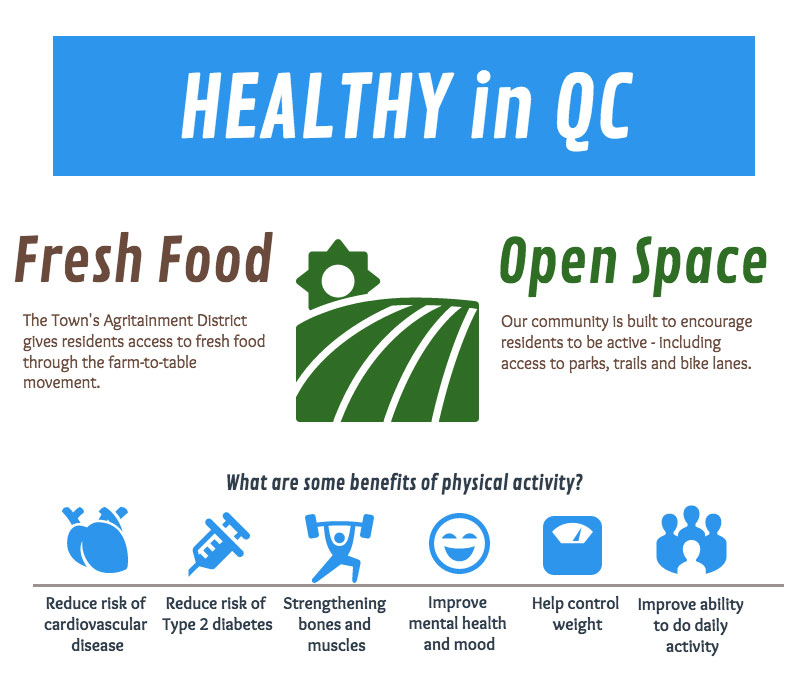 HEALTHY in QC

Fresh Food

The Town's Agritainment District gives residents access to fresh food through the farm-to-table movement.

Open Space

Our community is built to encourage residents to be active - including access to parks, trails and bike lanes.

What are some benefits of physical activity?

Reduce risk of cardiovascular disease

Reduce risk of Type 2 diabetes

Strengthening bones and muscles

Improve mental health and mood

Help control weight

Improve ability to do daily activity